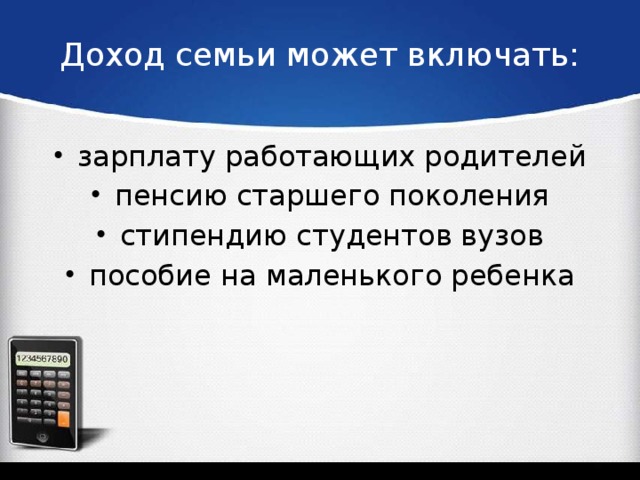 Доход семьи может включать:

• зарплату работающих родителей
• пенсию старшего поколения
• стипендию студентов вузов
• пособие на маленького ребенка

1234567890